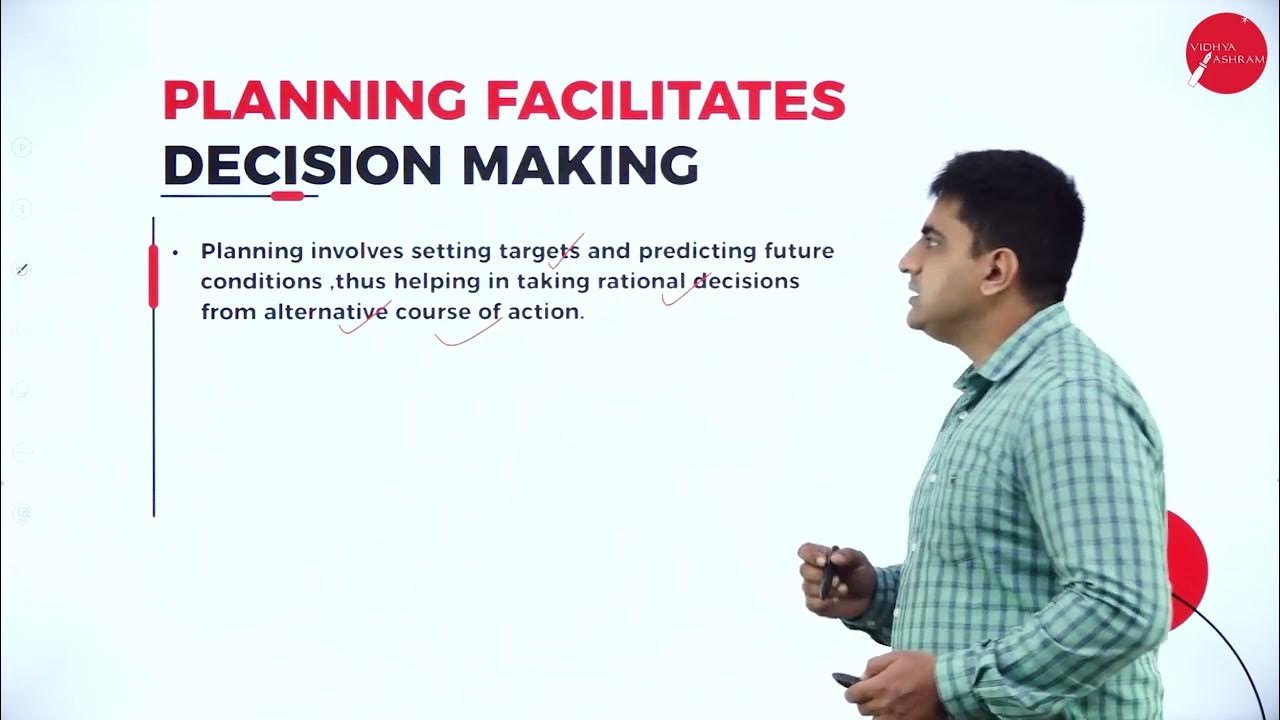 VIDHYA ASHRAM

PLANNING FACILITATES DECISION MAKING

• Planning involves setting targets and predicting future conditions ,thus helping in taking rational decisions from alternative course of action.